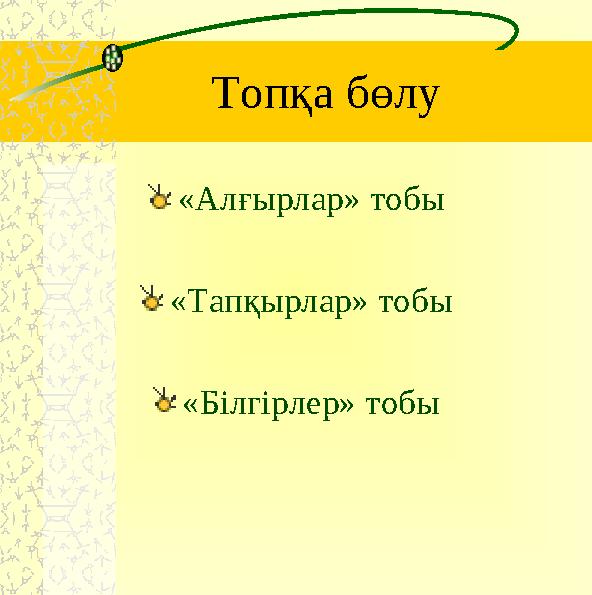 Топқа бөлу

«Алғырлар» тобы

«Тапқырлар» тобы

«Білгірлер» тобы